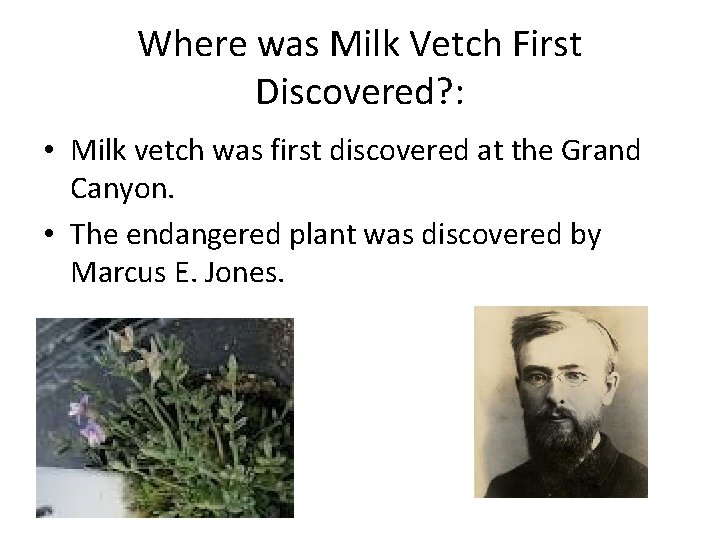 Where was Milk Vetch First Discovered?:

• Milk vetch was first discovered at the Grand Canyon.
• The endangered plant was discovered by Marcus E. Jones.